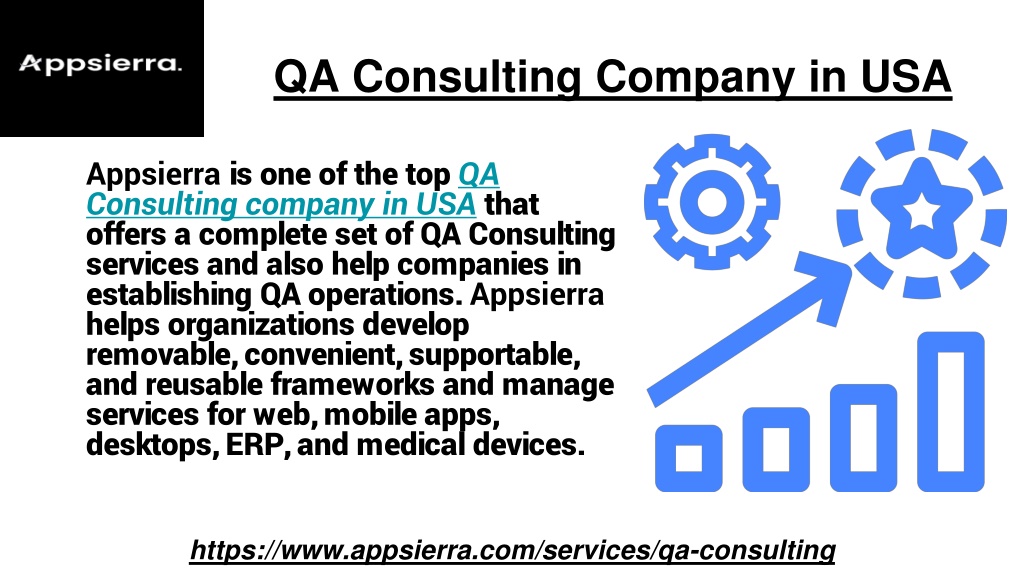 Appsierra.

QA Consulting Company in USA

Appsierra is one of the top QA Consulting company in USA that offers a complete set of QA Consulting services and also help companies in establishing QA operations. Appsierra helps organizations develop removable, convenient, supportable, and reusable frameworks and manage services for web, mobile apps, desktops, ERP, and medical devices.

https://www.appsierra.com/services/qa-consulting